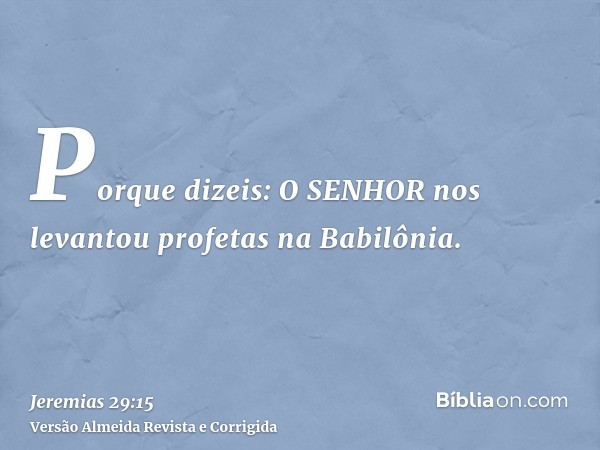 Porque dizeis: O SENHOR nos levantou profetas na Babilônia.

Jeremias 29:15
Versão Almeida Revista e Corrigida

Bíbliaon.com